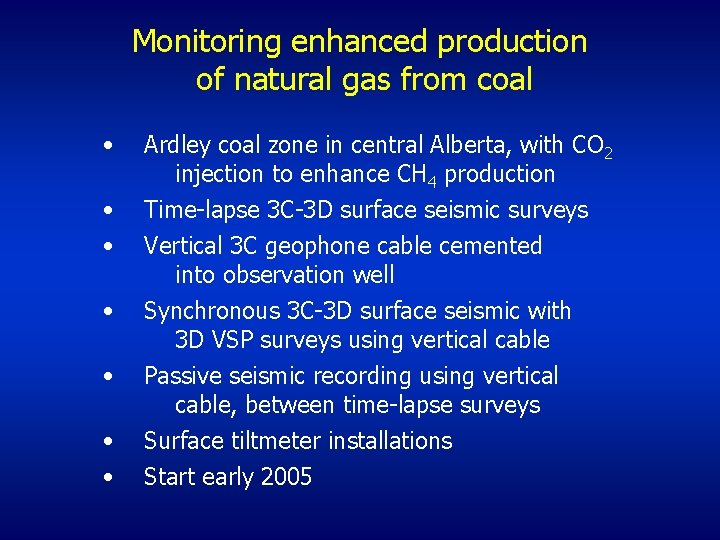 Monitoring enhanced production of natural gas from coal

• Ardley coal zone in central Alberta, with $CO_2$ injection to enhance $CH_4$ production
• Time-lapse 3C-3D surface seismic surveys
• Vertical 3C geophone cable cemented into observation well
• Synchronous 3C-3D surface seismic with 3D VSP surveys using vertical cable
• Passive seismic recording using vertical cable, between time-lapse surveys
• Surface tiltmeter installations
• Start early 2005